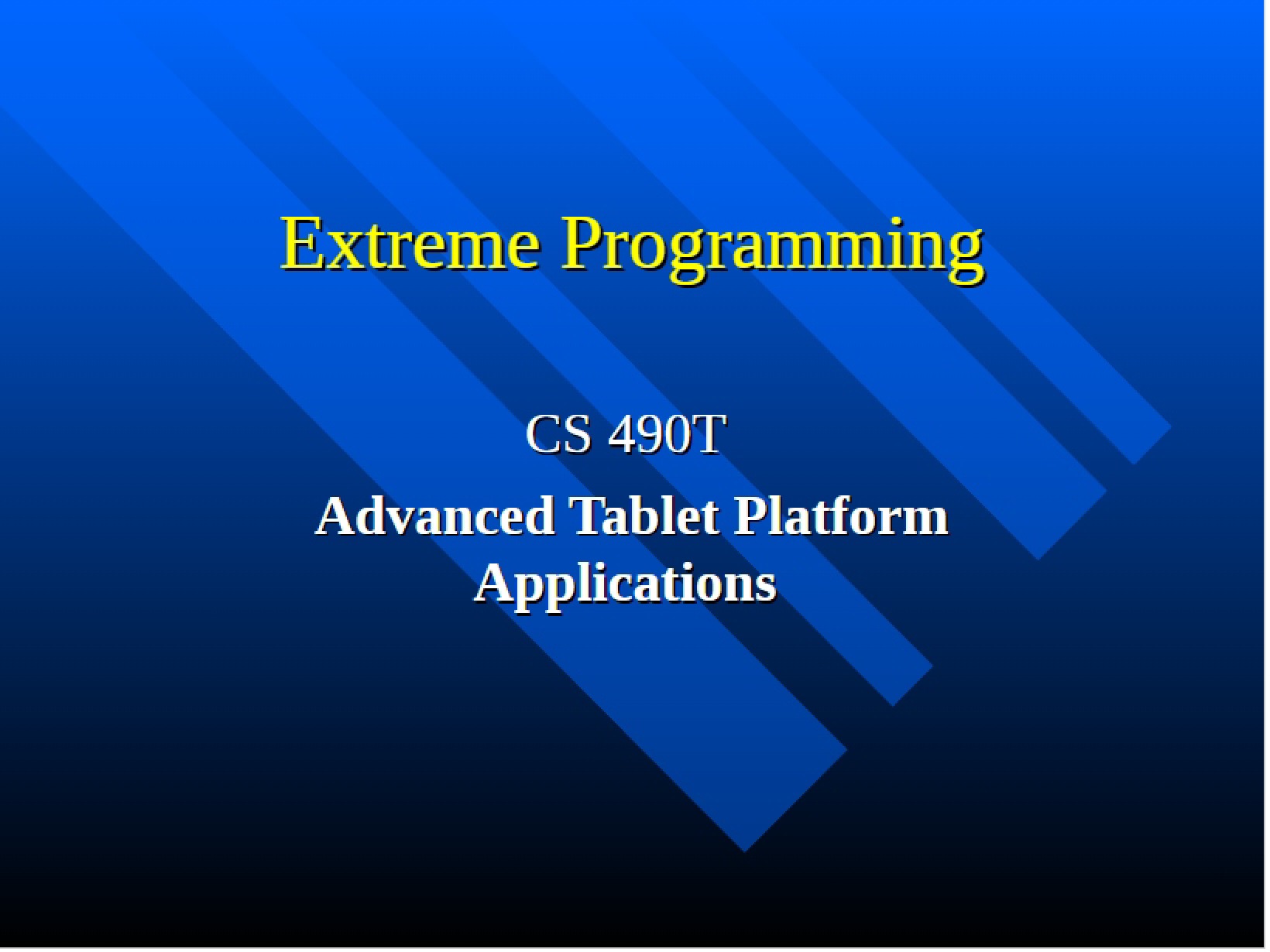 Extreme Programming

CS 490T

Advanced Tablet Platform Applications